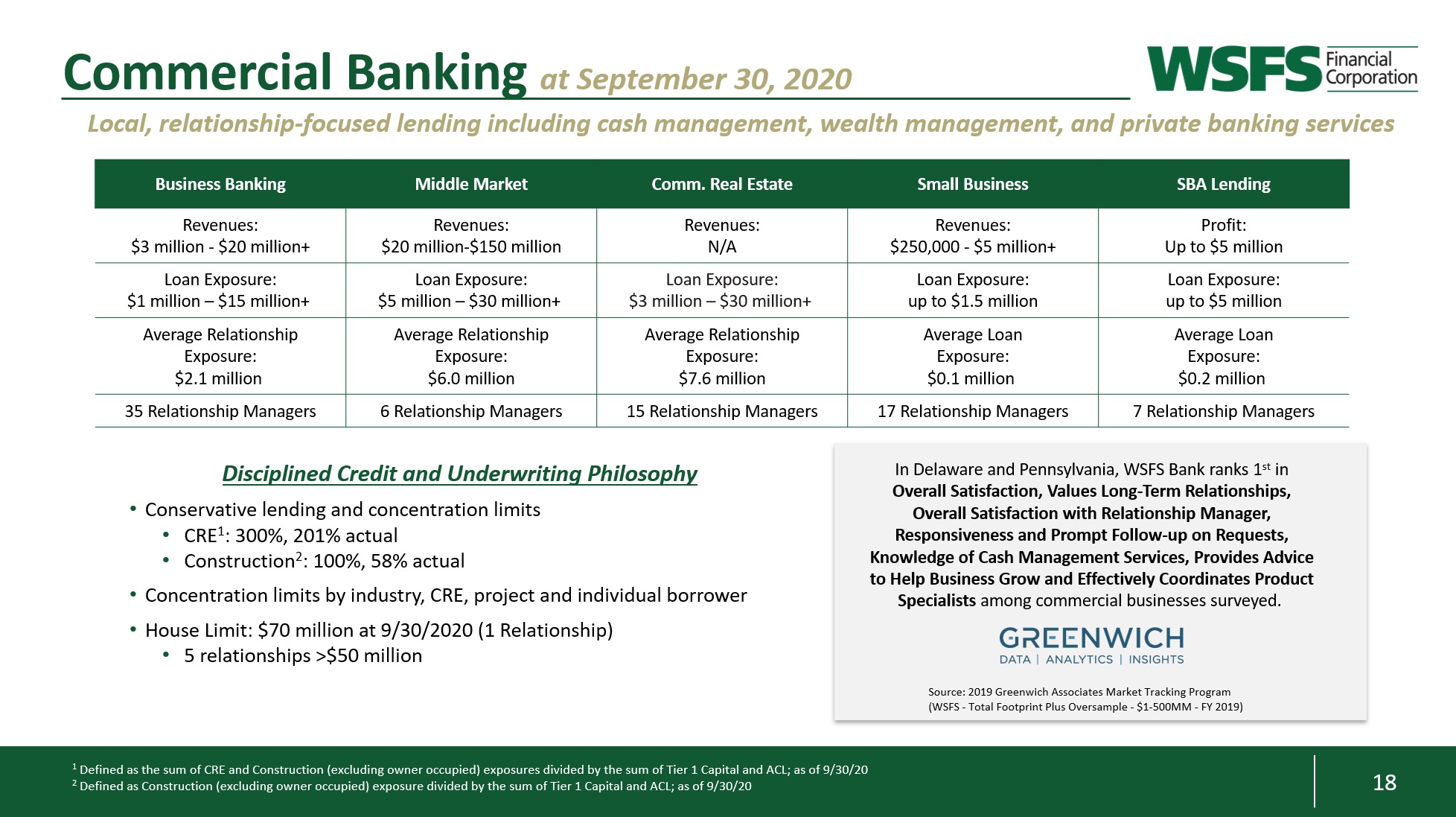 Commercial Banking at September 30, 2020

WSFS Financial Corporation

Local, relationship-focused lending including cash management, wealth management, and private banking services

| Business Banking | Middle Market | Comm. Real Estate | Small Business | SBA Lending |
|---|---|---|---|---|
| Revenues: \$3 million - \$20 million+ | Revenues: \$20 million-\$150 million | Revenues: N/A | Revenues: \$250,000 - \$5 million+ | Profit: Up to \$5 million |
| Loan Exposure: \$1 million – \$15 million+ | Loan Exposure: \$5 million – \$30 million+ | Loan Exposure: \$3 million – \$30 million+ | Loan Exposure: up to \$1.5 million | Loan Exposure: up to \$5 million |
| Average Relationship Exposure: \$2.1 million | Average Relationship Exposure: \$6.0 million | Average Relationship Exposure: \$7.6 million | Average Loan Exposure: \$0.1 million | Average Loan Exposure: \$0.2 million |
| 35 Relationship Managers | 6 Relationship Managers | 15 Relationship Managers | 17 Relationship Managers | 7 Relationship Managers |

Disciplined Credit and Underwriting Philosophy

• Conservative lending and concentration limits
  • CRE$^1$: 300%, 201% actual
  • Construction$^2$: 100%, 58% actual
• Concentration limits by industry, CRE, project and individual borrower
• House Limit: \$70 million at 9/30/2020 (1 Relationship)
  • 5 relationships >\$50 million

In Delaware and Pennsylvania, WSFS Bank ranks 1$^{st}$ in Overall Satisfaction, Values Long-Term Relationships, Overall Satisfaction with Relationship Manager, Responsiveness and Prompt Follow-up on Requests, Knowledge of Cash Management Services, Provides Advice to Help Business Grow and Effectively Coordinates Product Specialists among commercial businesses surveyed.

GREENWICH
DATA | ANALYTICS | INSIGHTS

Source: 2019 Greenwich Associates Market Tracking Program
(WSFS - Total Footprint Plus Oversample - \$1-500MM - FY 2019)

$^1$ Defined as the sum of CRE and Construction (excluding owner occupied) exposures divided by the sum of Tier 1 Capital and ACL; as of 9/30/20
$^2$ Defined as Construction (excluding owner occupied) exposure divided by the sum of Tier 1 Capital and ACL; as of 9/30/20

18